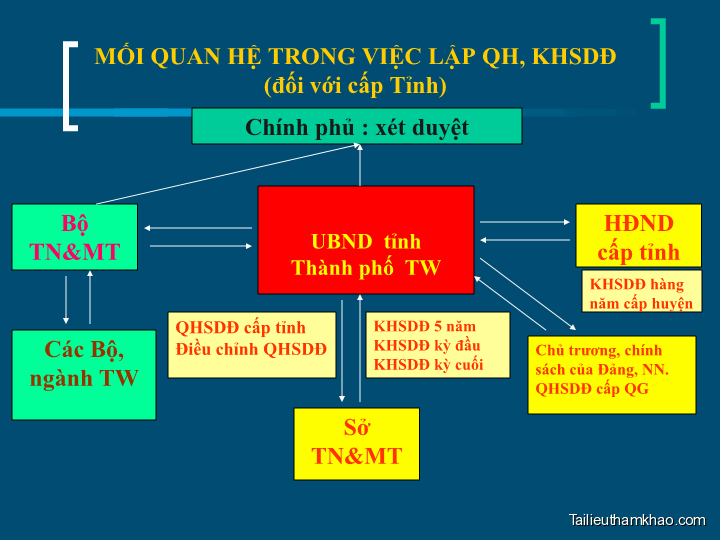 MỐI QUAN HỆ TRONG VIỆC LẬP QH, KHSDĐ
(đối với cấp Tỉnh)

Chính phủ : xét duyệt

Bộ TN&MT

UBND tỉnh
Thành phố TW

HĐND cấp tỉnh

KHSDĐ hàng năm cấp huyện

Các Bộ, ngành TW

QHSDĐ cấp tỉnh
Điều chỉnh QHSDĐ

KHSDĐ 5 năm
KHSDĐ kỳ đầu
KHSDĐ kỳ cuối

Chủ trương, chính sách của Đảng, NN.
QHSDĐ cấp QG

Sở TN&MT

Tailieuthamkhao.com